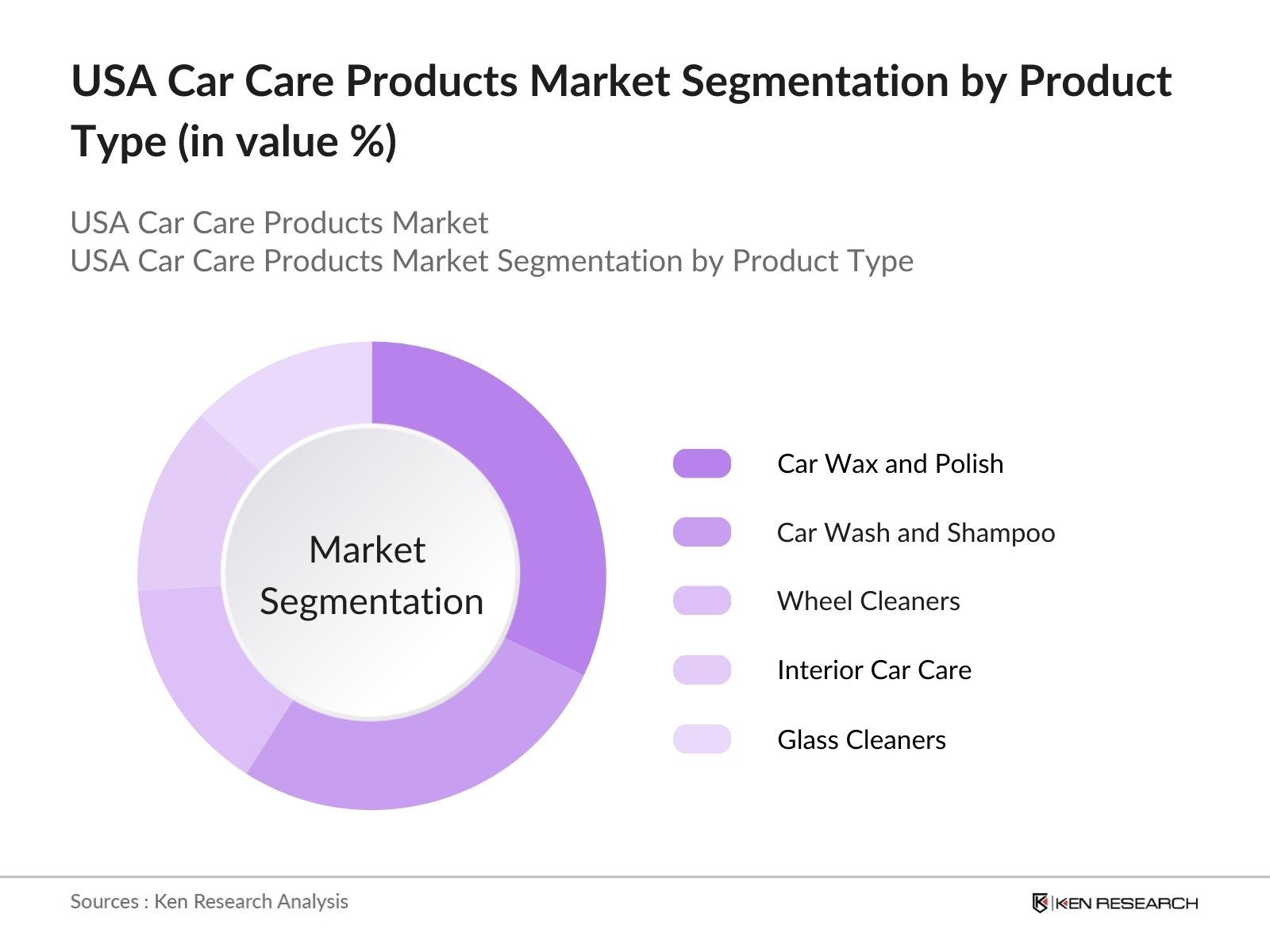 USA Car Care Products Market Segmentation by Product Type (in value %)

USA Car Care Products Market
USA Car Care Products Market Segmentation by Product Type

Market Segmentation

Car Wax and Polish
Car Wash and Shampoo
Wheel Cleaners
Interior Car Care
Glass Cleaners

Sources : Ken Research Analysis

KEN RESEARCH